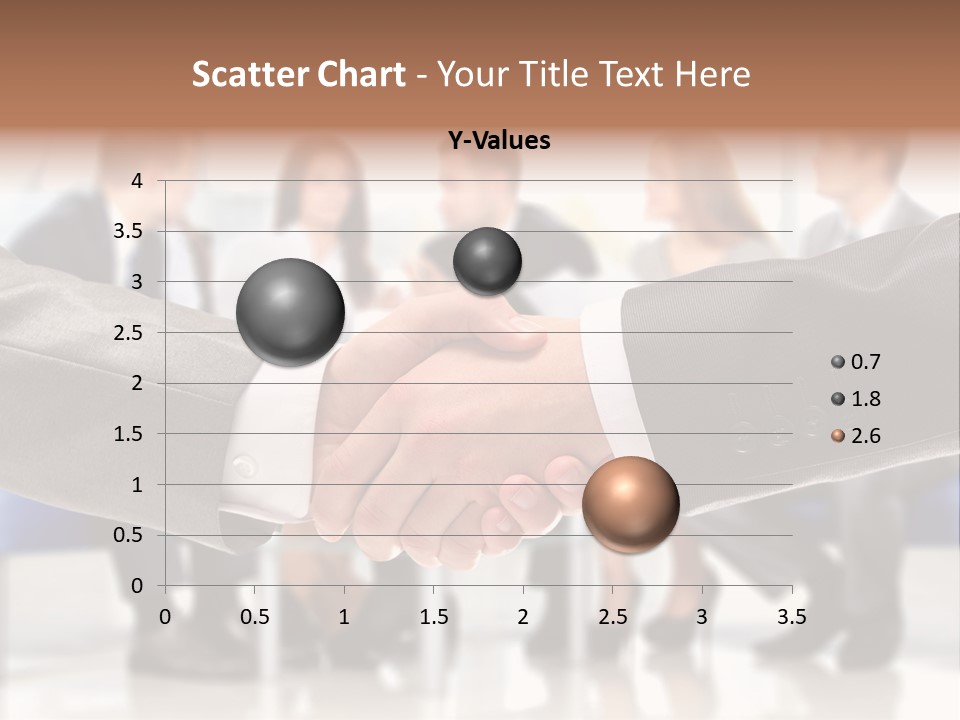 Scatter Chart - Your Title Text Here

Y-Values

4
3.5
3
2.5
2
1.5
1
0.5
0

0 0.5 1 1.5 2 2.5 3 3.5

0.7
1.8
2.6